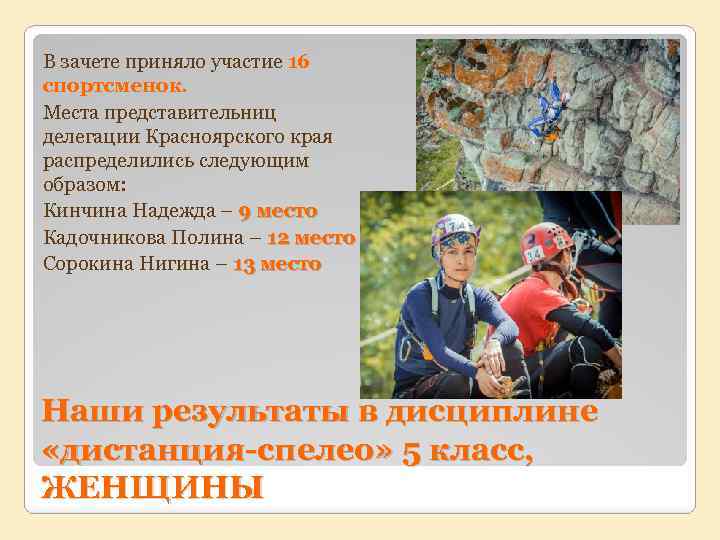 В зачете приняло участие 16 спортсменок.

Места представительниц делегации Красноярского края распределились следующим образом:

Кинчина Надежда – 9 место

Кадочникова Полина – 12 место

Сорокина Нигина – 13 место

Наши результаты в дисциплине «дистанция-спелео» 5 класс, ЖЕНЩИНЫ